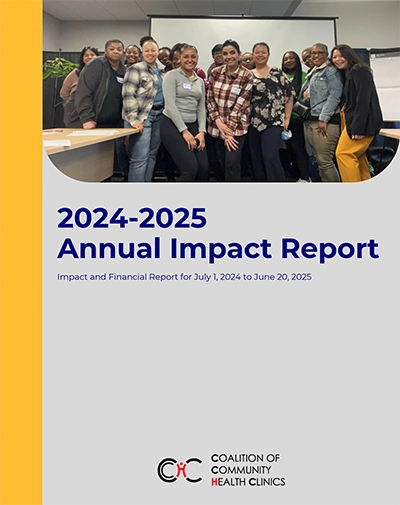 2024-2025
Annual Impact Report

Impact and Financial Report for July 1, 2024 to June 20, 2025

COALITION OF
COMMUNITY
HEALTH CLINICS